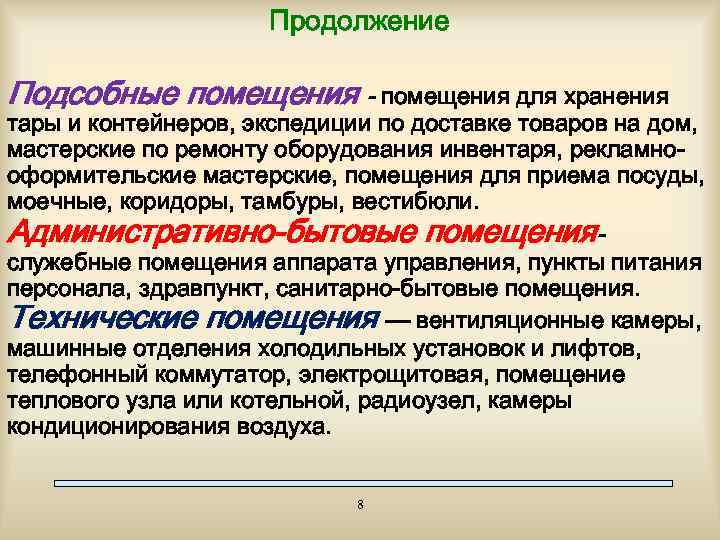 Продолжение

Подсобные помещения - помещения для хранения тары и контейнеров, экспедиции по доставке товаров на дом, мастерские по ремонту оборудования инвентаря, рекламно-оформительские мастерские, помещения для приема посуды, моечные, коридоры, тамбуры, вестибюли.
Административно-бытовые помещения- служебные помещения аппарата управления, пункты питания персонала, здравпункт, санитарно-бытовые помещения.
Технические помещения — вентиляционные камеры, машинные отделения холодильных установок и лифтов, телефонный коммутатор, электрощитовая, помещение теплового узла или котельной, радиоузел, камеры кондиционирования воздуха.

8